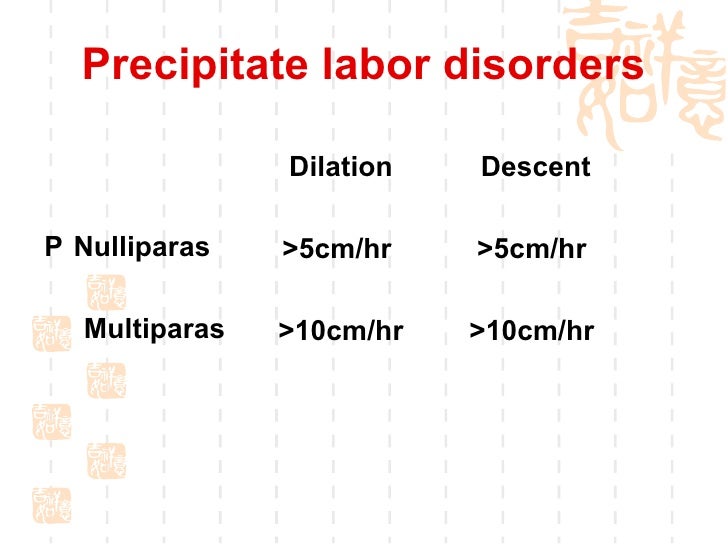 Precipitate labor disorders

| | Dilation | Descent |
|---|---|---|
| P Nulliparas | >5cm/hr | >5cm/hr |
| Multiparas | >10cm/hr | >10cm/hr |